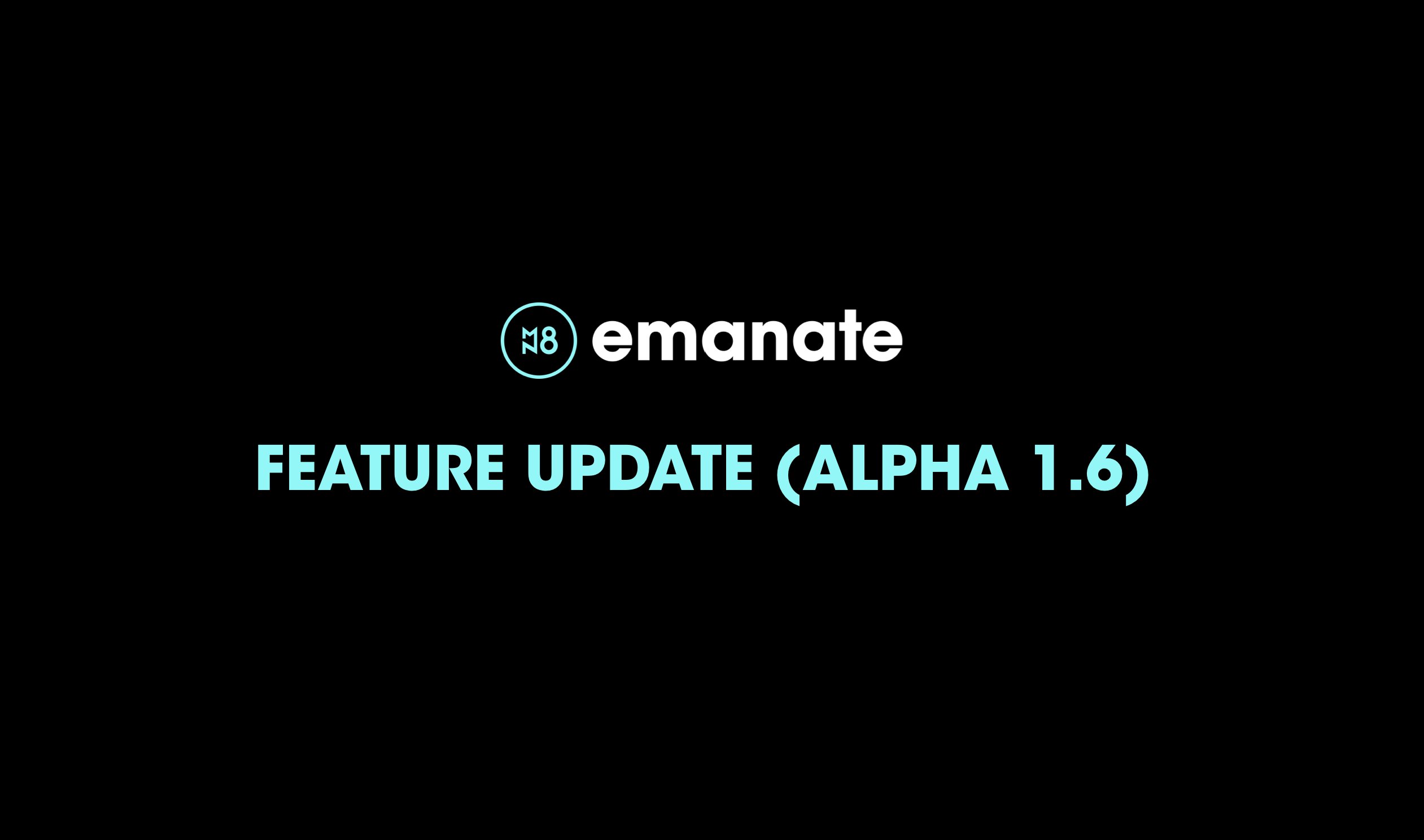 MN8 emanate

FEATURE UPDATE (ALPHA 1.6)